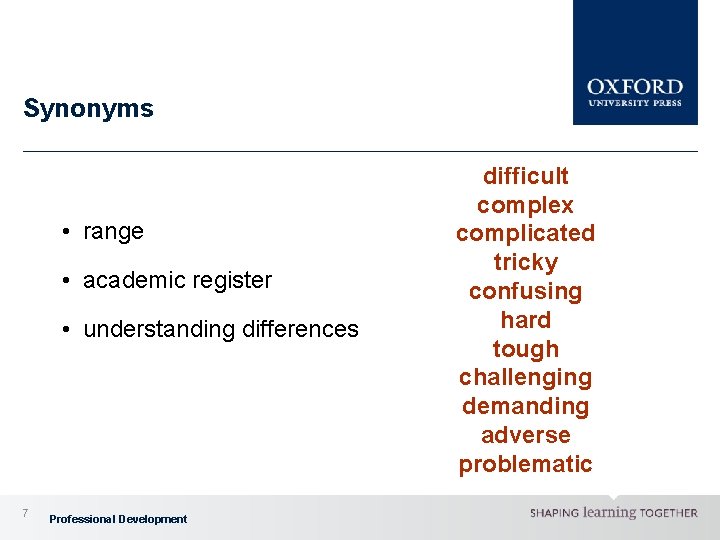 OXFORD
UNIVERSITY PRESS

Synonyms

• range

• academic register

• understanding differences

difficult
complex
complicated
tricky
confusing
hard
tough
challenging
demanding
adverse
problematic

7

Professional Development

SHAPING learning TOGETHER